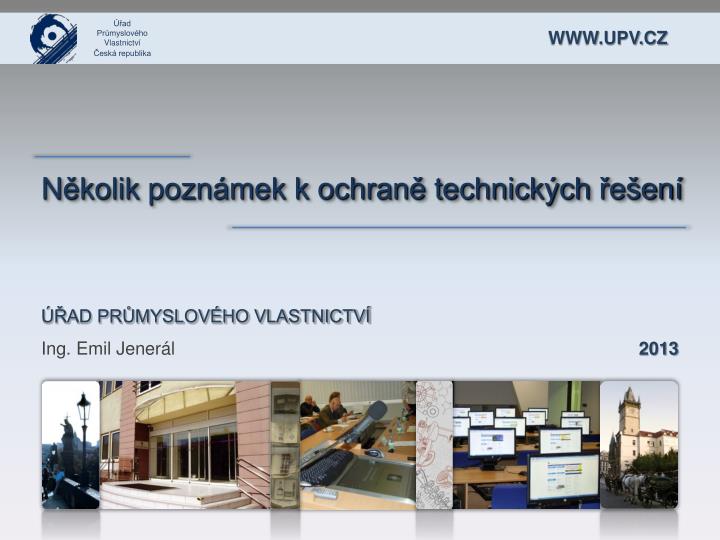 Úřad Průmyslového Vlastnictví Česká republika

WWW.UPV.CZ

Několik poznámek k ochraně technických řešení

ÚŘAD PRŮMYSLOVÉHO VLASTNICTVÍ

Ing. Emil Jenerál

2013